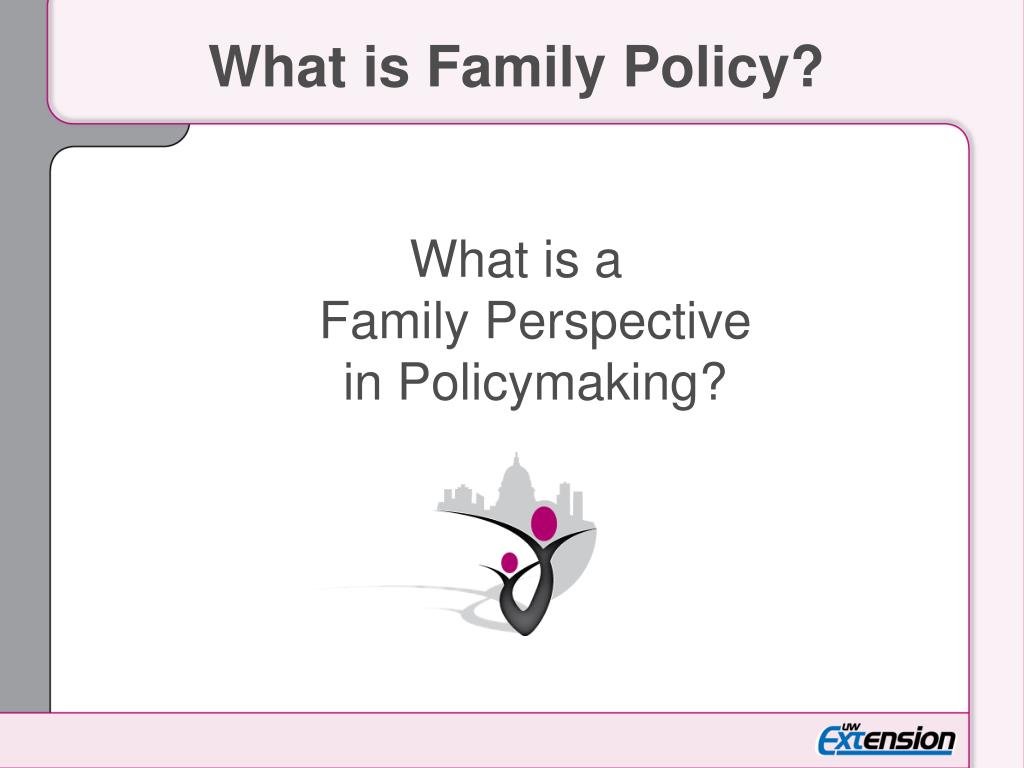 What is Family Policy?

What is a Family Perspective in Policymaking?

UW Extension